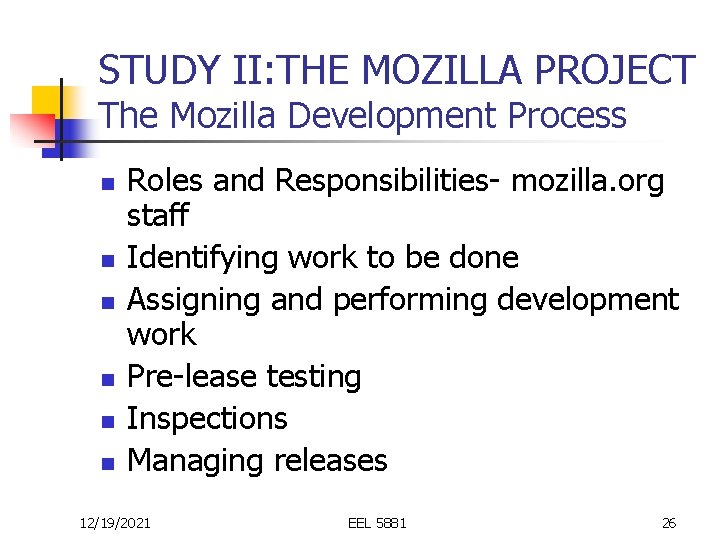 STUDY II:THE MOZILLA PROJECT
The Mozilla Development Process

- Roles and Responsibilities- mozilla.org staff
- Identifying work to be done
- Assigning and performing development work
- Pre-lease testing
- Inspections
- Managing releases

12/19/2021 EEL 5881 26